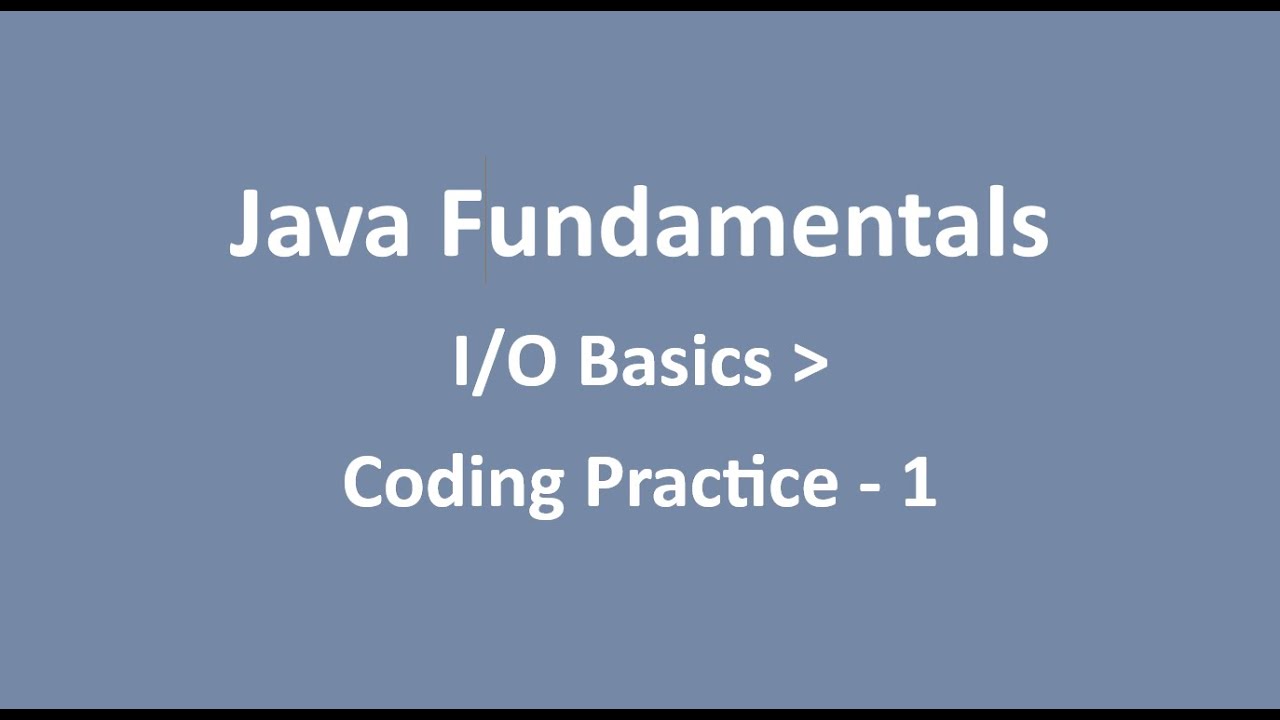 Java Fundamentals

I/O Basics >

Coding Practice - 1